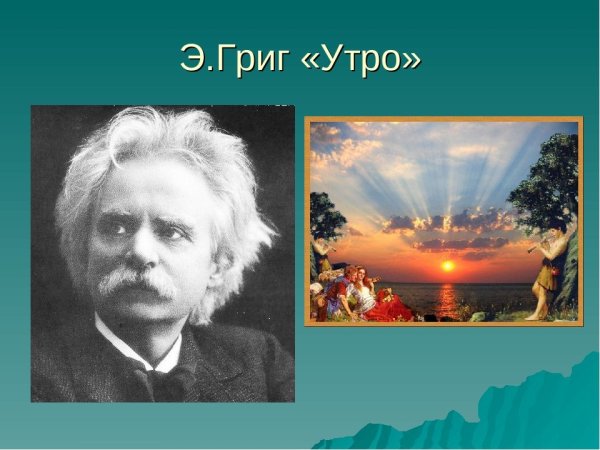 Э.Григ «Утро»